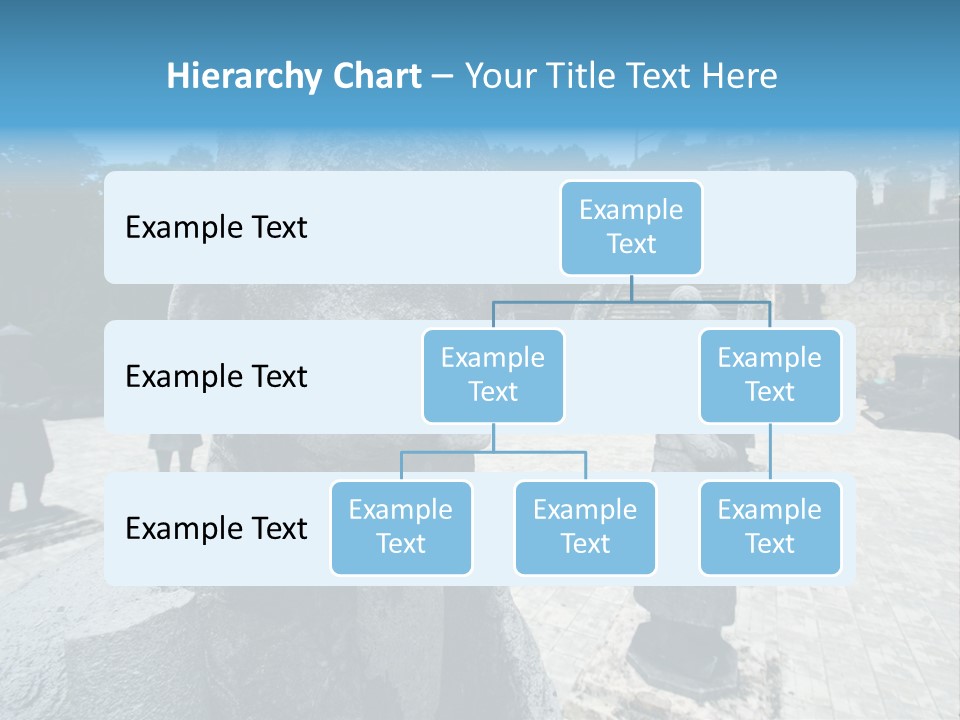 Hierarchy Chart – Your Title Text Here

Example Text

Example Text

Example Text

Example Text

Example Text

Example Text

Example Text

Example Text

Example Text